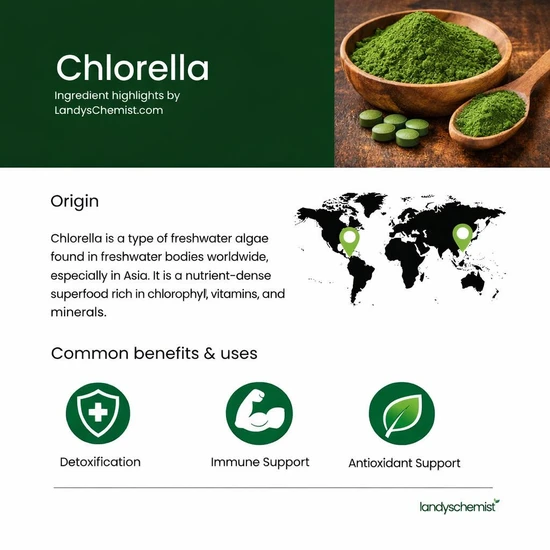 Chlorella

Ingredient highlights by LandysChemist.com

Origin

Chlorella is a type of freshwater algae found in freshwater bodies worldwide, especially in Asia. It is a nutrient-dense superfood rich in chlorophyl, vitamins, and minerals.

Common benefits & uses

Detoxification

Immune Support

Antioxidant Support

landyschemist